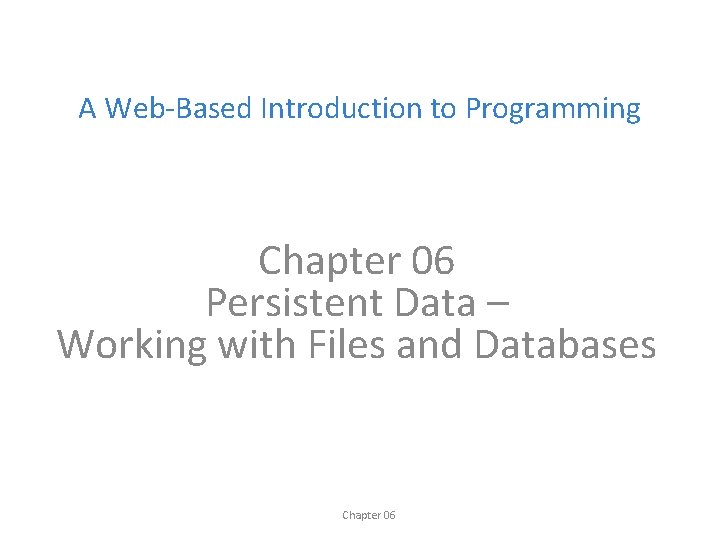 A Web-Based Introduction to Programming

Chapter 06
Persistent Data –
Working with Files and Databases

Chapter 06